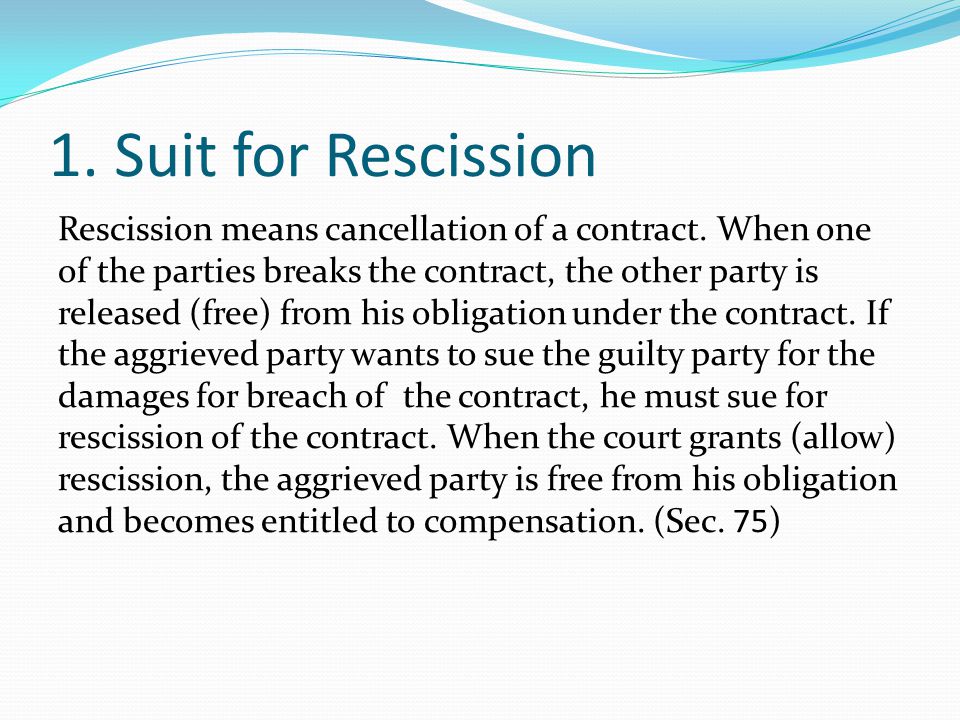 1. Suit for Rescission

Rescission means cancellation of a contract. When one of the parties breaks the contract, the other party is released (free) from his obligation under the contract. If the aggrieved party wants to sue the guilty party for the damages for breach of the contract, he must sue for rescission of the contract. When the court grants (allow) rescission, the aggrieved party is free from his obligation and becomes entitled to compensation. (Sec. 75)